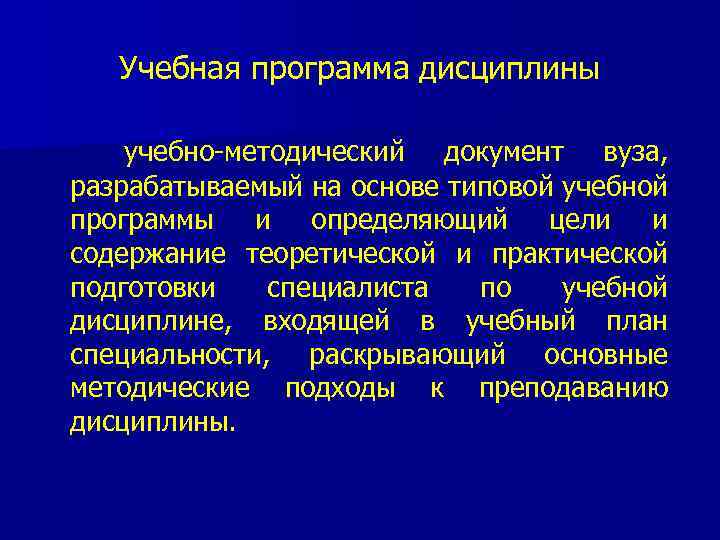 Учебная программа дисциплины

учебно-методический документ вуза, разрабатываемый на основе типовой учебной программы и определяющий цели и содержание теоретической и практической подготовки специалиста по учебной дисциплине, входящей в учебный план специальности, раскрывающий основные методические подходы к преподаванию дисциплины.